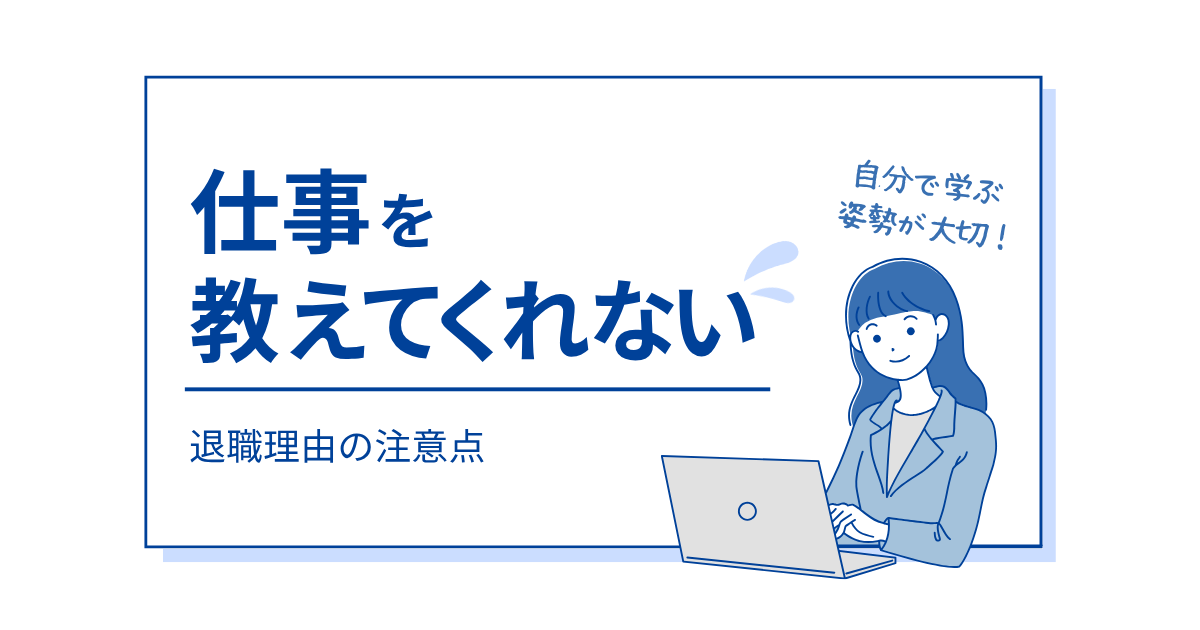 仕事を
教えてくれない

退職理由の注意点

自分で学ぶ
姿勢が大切！